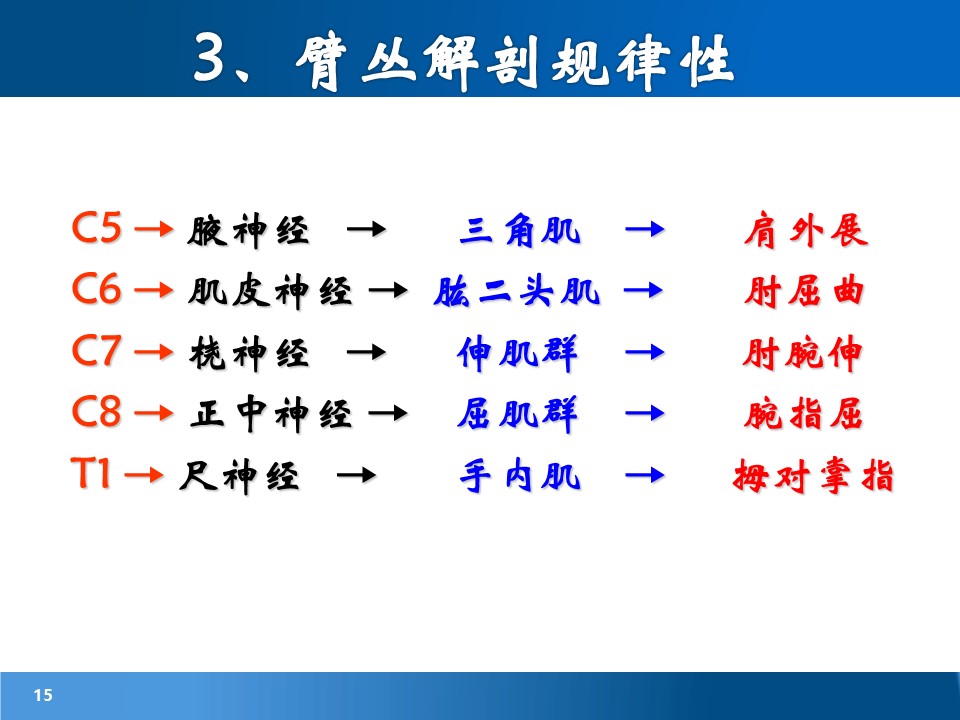 3、臂丛解剖规律性

C5 → 腋神经 → 三角肌 → 肩外展
C6 → 肌皮神经 → 肱二头肌 → 肘屈曲
C7 → 桡神经 → 伸肌群 → 肘腕伸
C8 → 正中神经 → 屈肌群 → 腕指屈
T1 → 尺神经 → 手内肌 → 拇对掌指

15